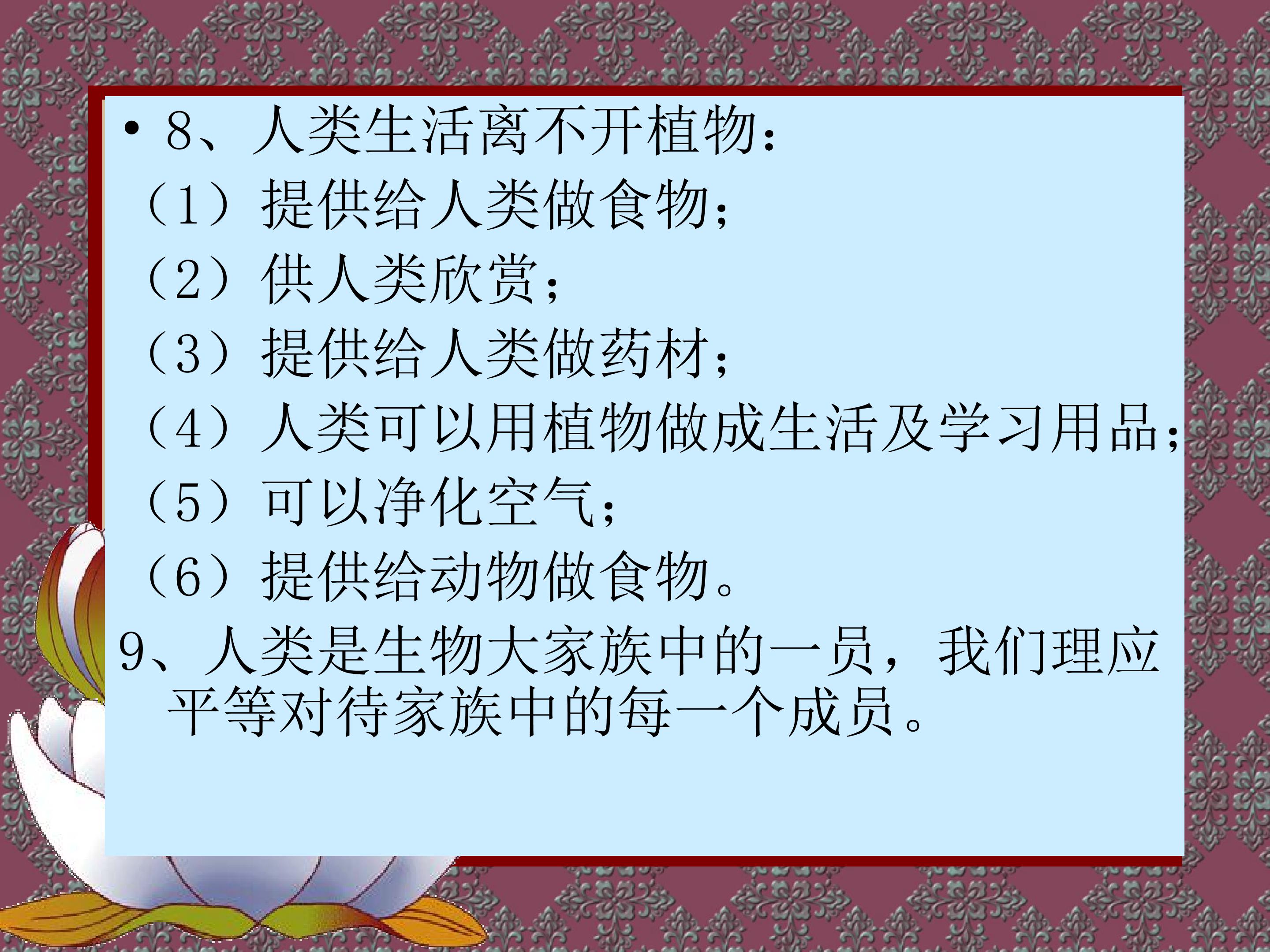 • 8、人类生活离不开植物：
（1）提供给人类做食物；
（2）供人类欣赏；
（3）提供给人类做药材；
（4）人类可以用植物做成生活及学习用品；
（5）可以净化空气；
（6）提供给动物做食物。
9、人类是生物大家族中的一员，我们理应平等对待家族中的每一个成员。